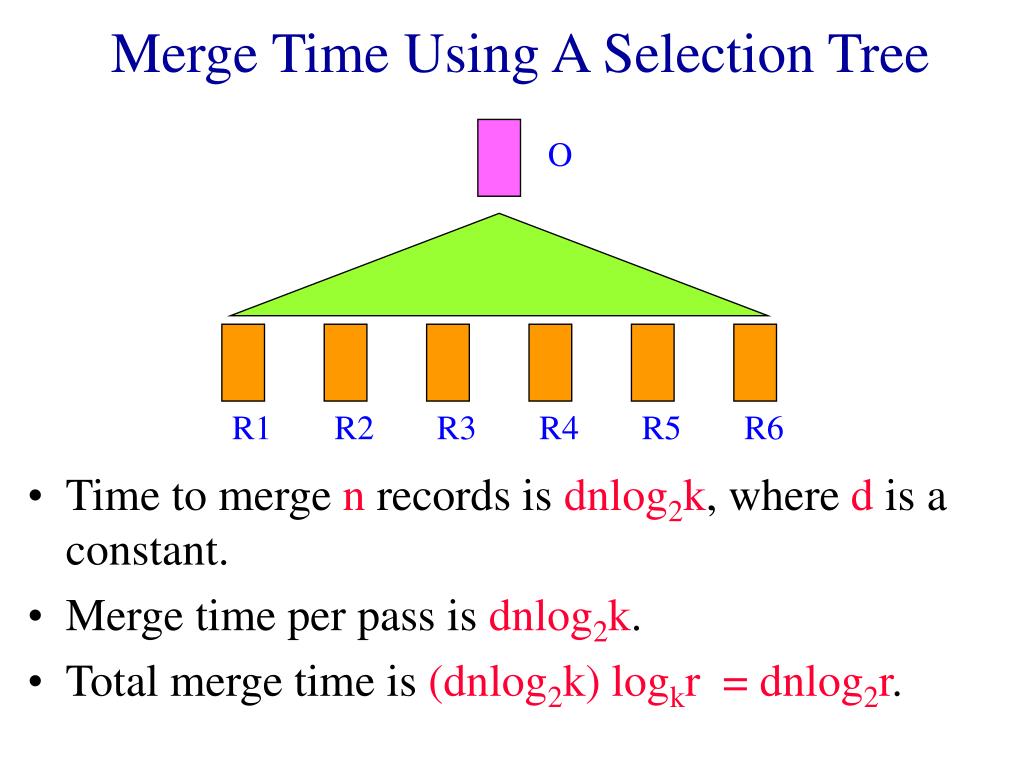 Merge Time Using A Selection Tree

O

R1 R2 R3 R4 R5 R6

• Time to merge n records is $dn\log_2 k$, where d is a constant.

• Merge time per pass is $dn\log_2 k$.

• Total merge time is $(dn\log_2 k) \log_k r = dn\log_2 r$.